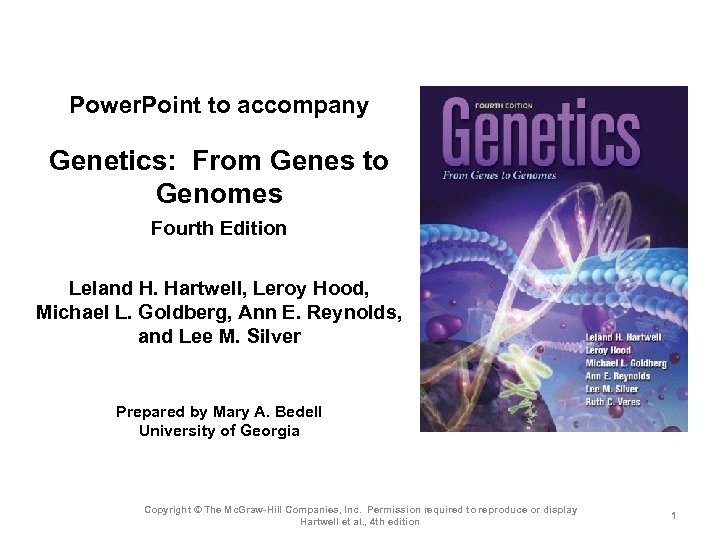 PowerPoint to accompany

Genetics: From Genes to Genomes

Fourth Edition

Leland H. Hartwell, Leroy Hood, Michael L. Goldberg, Ann E. Reynolds, and Lee M. Silver

Prepared by Mary A. Bedell
University of Georgia

FOURTH EDITION
Genetics
From Genes to Genomes

Leland H. Hartwell
Leroy Hood
Michael L. Goldberg
Ann E. Reynolds
Lee M. Silver
Ruth C. Veres

Copyright © The McGraw-Hill Companies, Inc. Permission required to reproduce or display
Hartwell et al., 4th edition

1